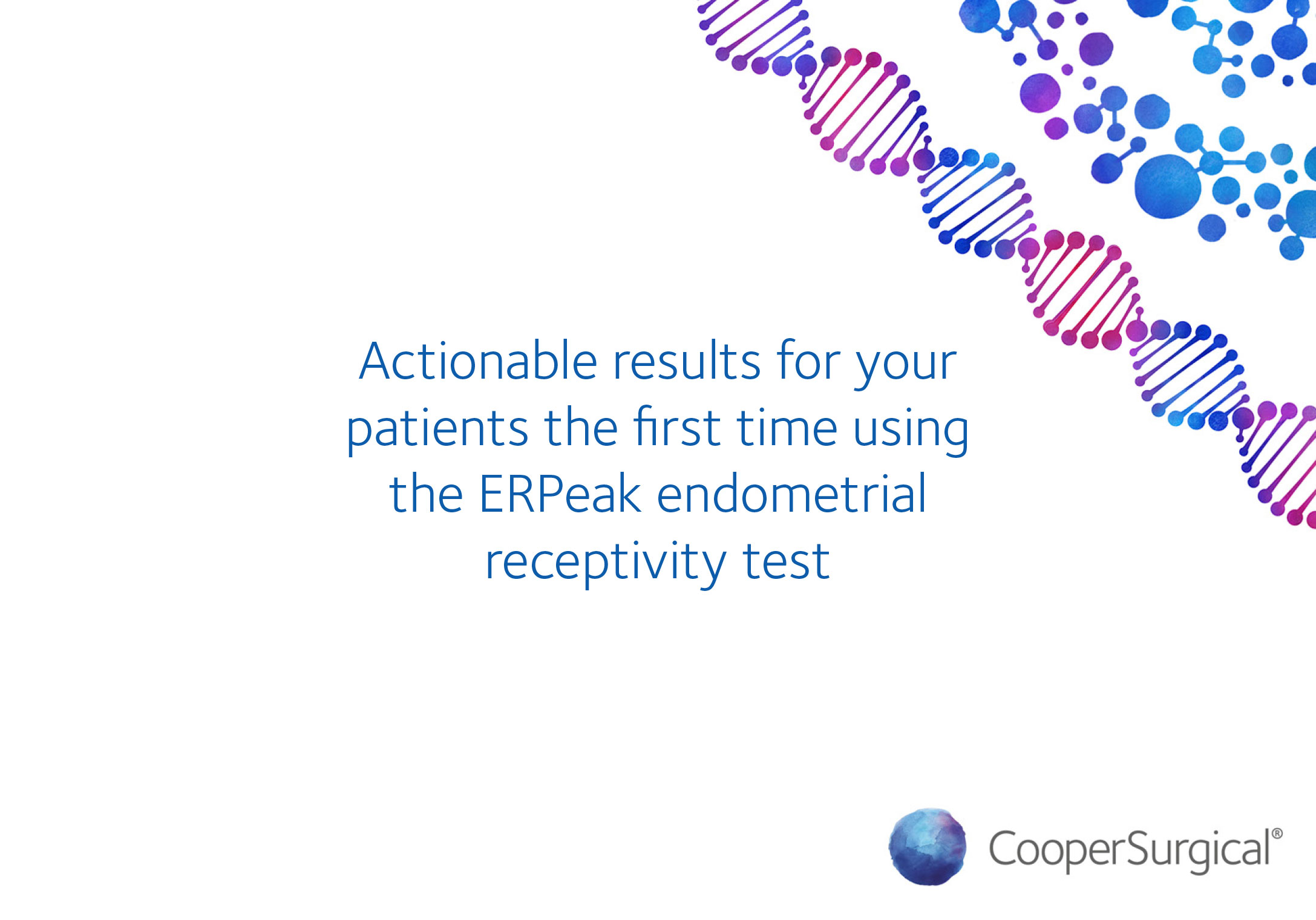 Actionable results for your patients the first time using the ERPeak endometrial receptivity test

CooperSurgical®